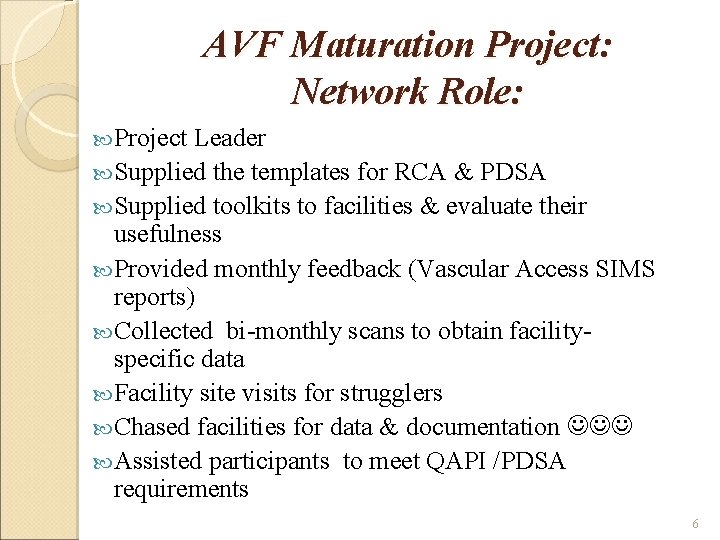 AVF Maturation Project: Network Role:

Project Leader

Supplied the templates for RCA & PDSA

Supplied toolkits to facilities & evaluate their usefulness

Provided monthly feedback (Vascular Access SIMS reports)

Collected bi-monthly scans to obtain facility-specific data

Facility site visits for strugglers

Chased facilities for data & documentation ☺☺☺

Assisted participants to meet QAPI /PDSA requirements

6